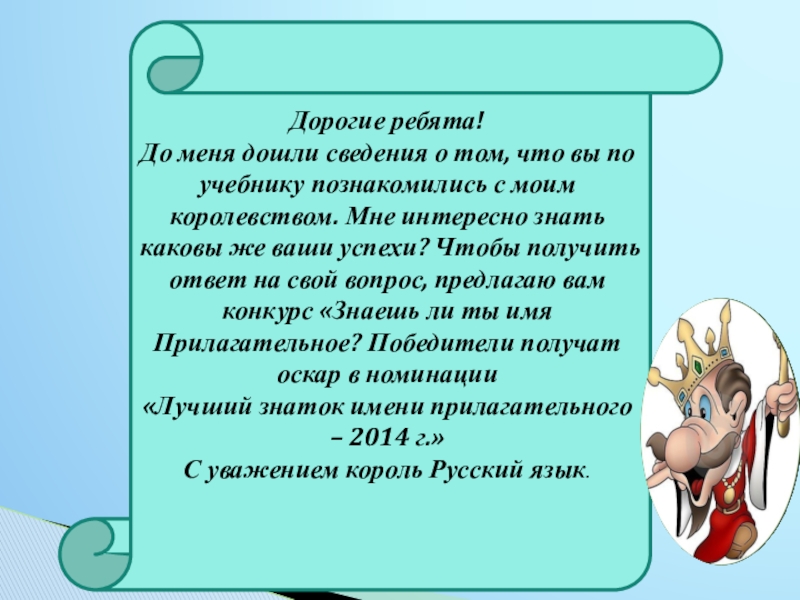 Дорогие ребята!
До меня дошли сведения о том, что вы по учебнику познакомились с моим королевством. Мне интересно знать каковы же ваши успехи? Чтобы получить ответ на свой вопрос, предлагаю вам конкурс «Знаешь ли ты имя Прилагательное? Победители получат оскар в номинации «Лучший знаток имени прилагательного – 2014 г.»
С уважением король Русский язык.